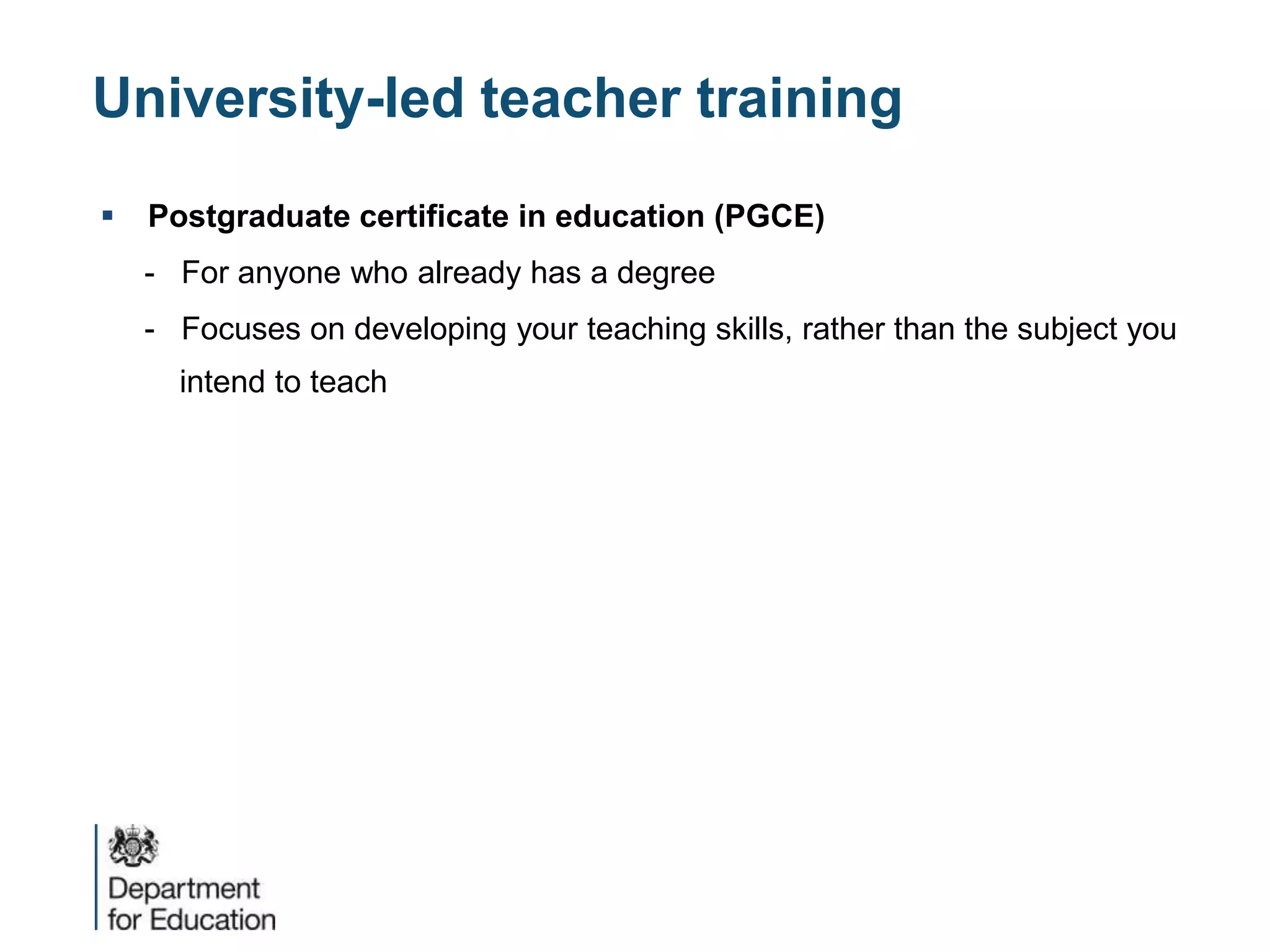 University-led teacher training

▪ Postgraduate certificate in education (PGCE)

- For anyone who already has a degree
- Focuses on developing your teaching skills, rather than the subject you intend to teach

Department for Education